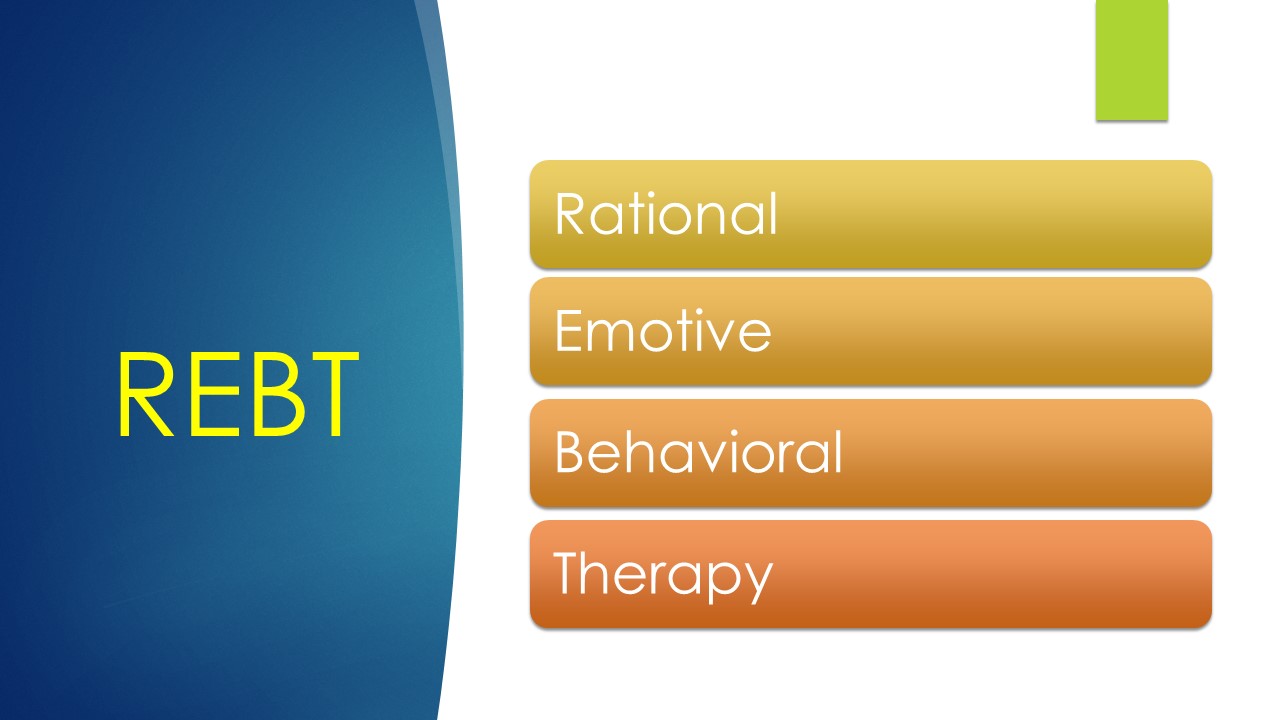 REBT

Rational

Emotive

Behavioral

Therapy